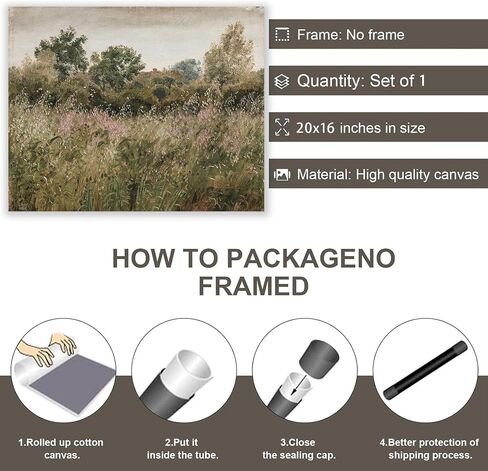 Frame: No frame

Quantity: Set of 1

20x16 inches in size

Material: High quality canvas

HOW TO PACKAGENO FRAMED

1.Rolled up cotton canvas.

2.Put it inside the tube.

3.Close the sealing cap.

4.Better protection of shipping process.